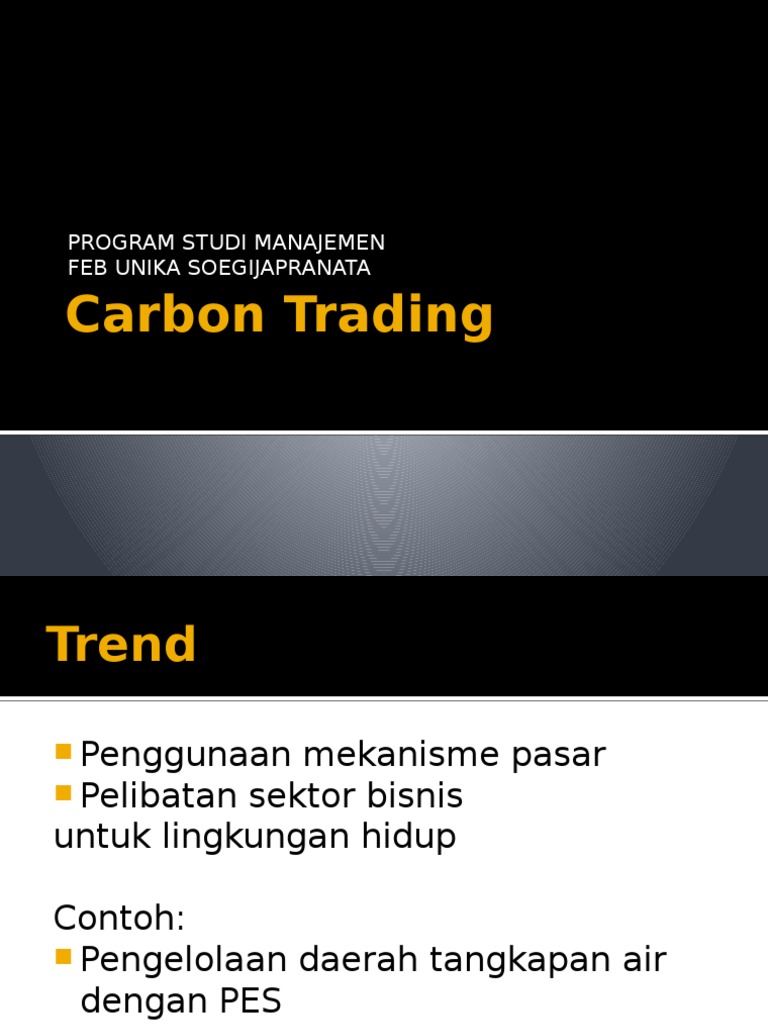 PROGRAM STUDI MANAJEMEN
FEB UNIKA SOEGIJAPRANATA

Carbon Trading

Trend

Penggunaan mekanisme pasar
Pelibatan sektor bisnis
untuk lingkungan hidup

Contoh:
Pengelolaan daerah tangkapan air dengan PES